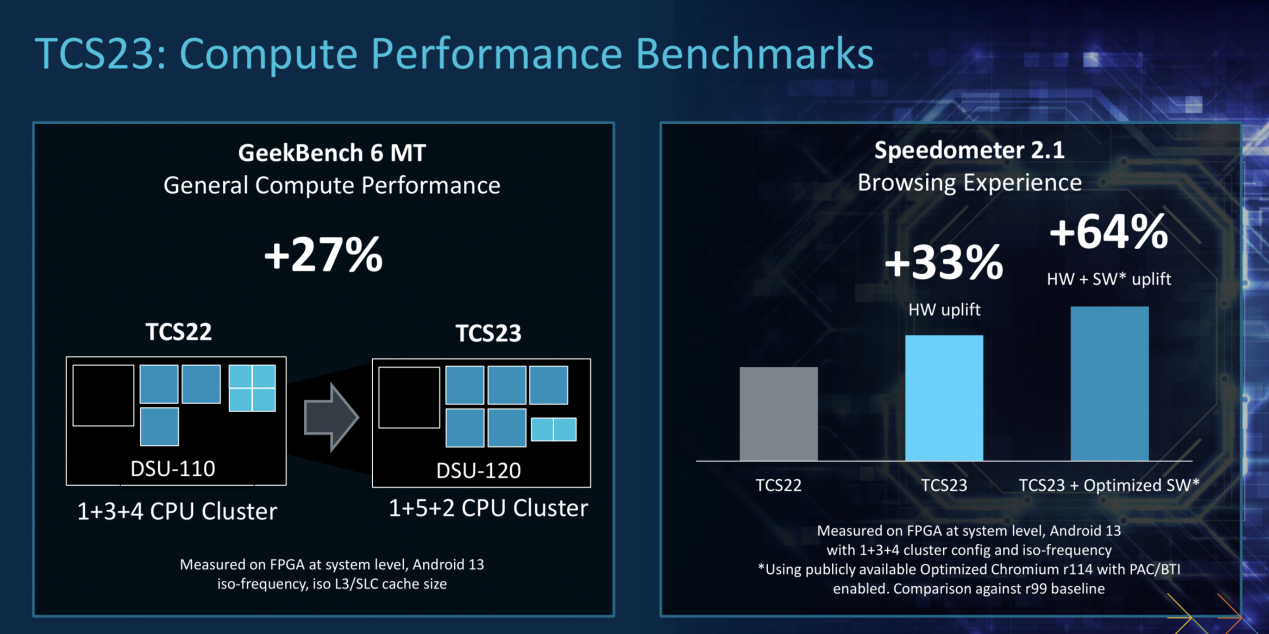 TCS23: Compute Performance Benchmarks

GeekBench 6 MT
General Compute Performance

+27%

TCS22

DSU-110

1+3+4 CPU Cluster

TCS23

DSU-120

1+5+2 CPU Cluster

Measured on FPGA at system level, Android 13
iso-frequency, iso L3/SLC cache size

Speedometer 2.1
Browsing Experience

+33%
HW uplift

+64%
HW + SW* uplift

TCS22

TCS23

TCS23 + Optimized SW*

Measured on FPGA at system level, Android 13
with 1+3+4 cluster config and iso-frequency
*Using publicly available Optimized Chromium r114 with PAC/BTI enabled. Comparison against r99 baseline